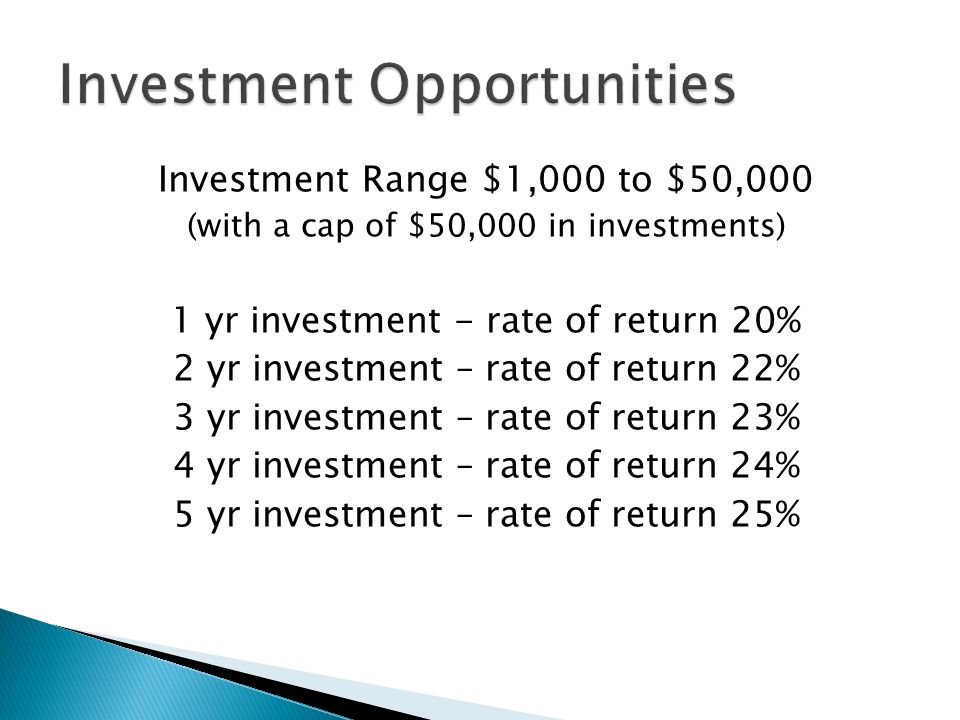 Investment Opportunities

Investment Range \$1,000 to \$50,000
(with a cap of \$50,000 in investments)

1 yr investment - rate of return 20%
2 yr investment – rate of return 22%
3 yr investment – rate of return 23%
4 yr investment – rate of return 24%
5 yr investment – rate of return 25%